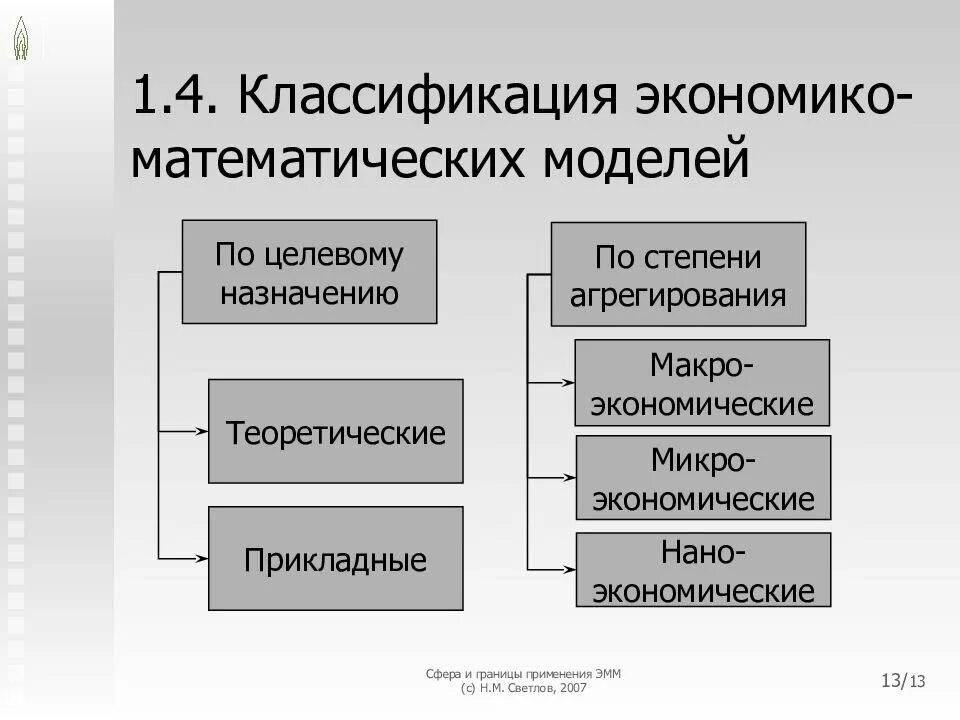 1.4. Классификация экономико-математических моделей

По целевому назначению

Теоретические

Прикладные

По степени агрегирования

Макро-экономические

Микро-экономические

Нано-экономические

Сфера и границы применения ЭММ
(с) Н.М. Светлов, 2007

13/13